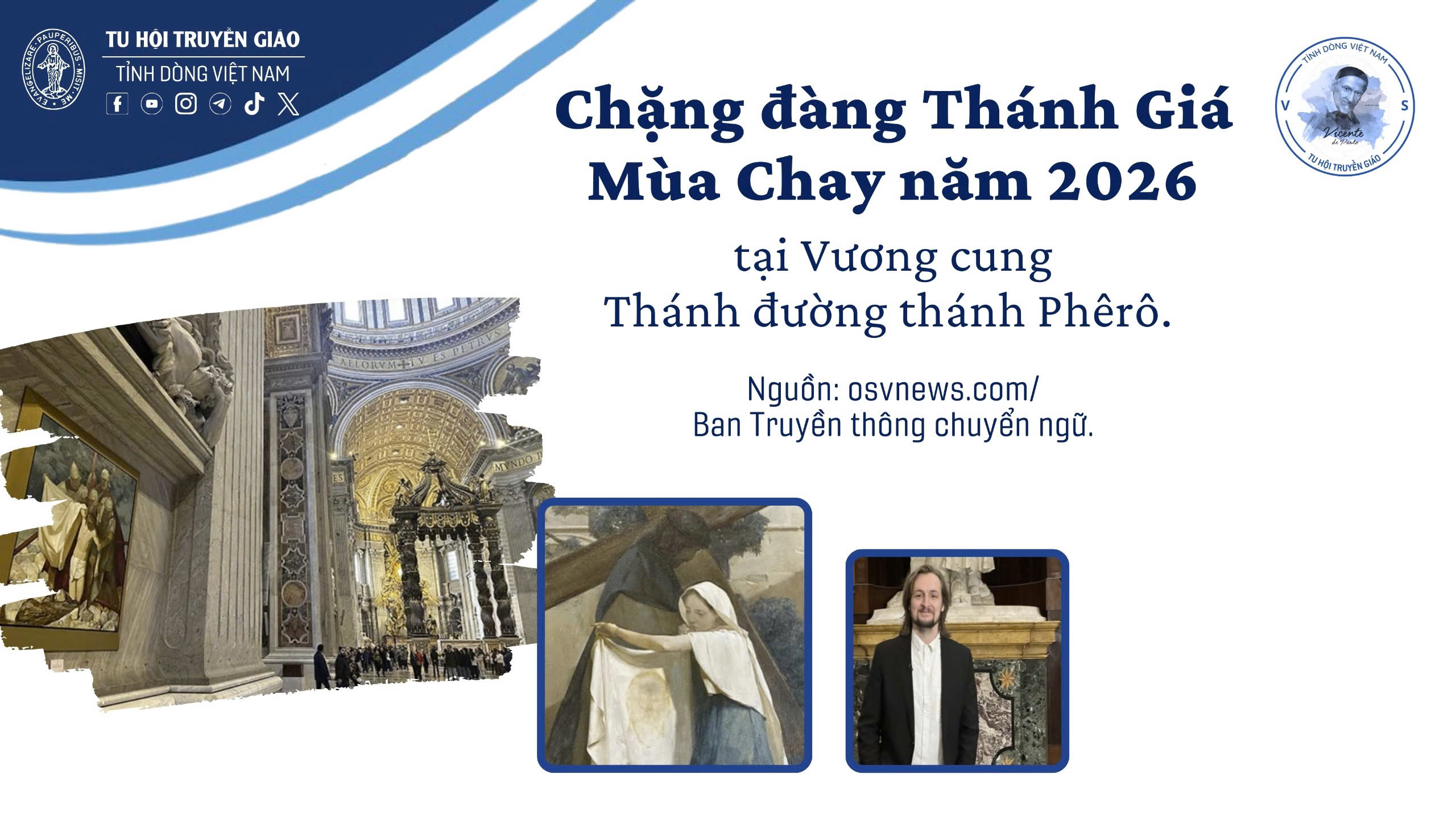 EVANGELIZARE PAUPERIBUS MISIT ME

TU HỘI TRUYỀN GIÁO
TỈNH DÒNG VIỆT NAM

TỈNH DÒNG VIỆT NAM
V S
Vicente de Paulo
TU HỘI TRUYỀN GIÁO

Chặng đàng Thánh Giá Mùa Chay năm 2026

tại Vương cung Thánh đường thánh Phêrô.

Nguồn: osvnews.com/
Ban Truyền thông chuyển ngữ.

AELORVM TV ES PETRVS

MVNDO